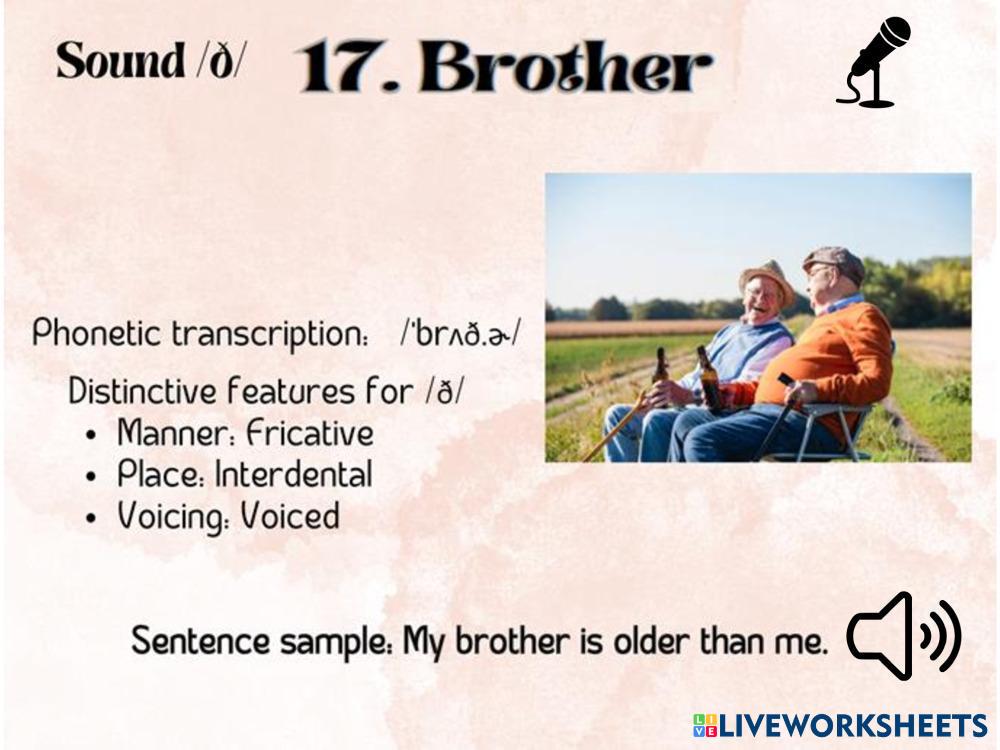 Sound /ð/ 17. Brother

Phonetic transcription: /ˈbrʌð.ɚ/

Distinctive features for /ð/
• Manner: Fricative
• Place: Interdental
• Voicing: Voiced

Sentence sample: My brother is older than me.

LIVEWORKSHEETS